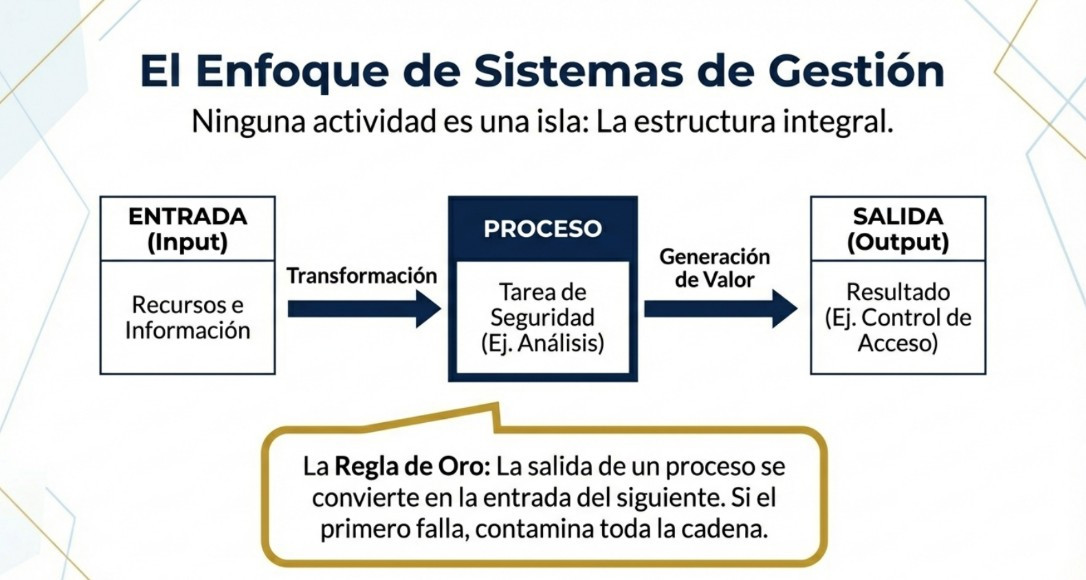 El Enfoque de Sistemas de Gestión

Ninguna actividad es una isla: La estructura integral.

ENTRADA (Input)

Recursos e Información

Transformación

PROCESO

Tarea de Seguridad (Ej. Análisis)

Generación de Valor

SALIDA (Output)

Resultado (Ej. Control de Acceso)

La Regla de Oro: La salida de un proceso se convierte en la entrada del siguiente. Si el primero falla, contamina toda la cadena.